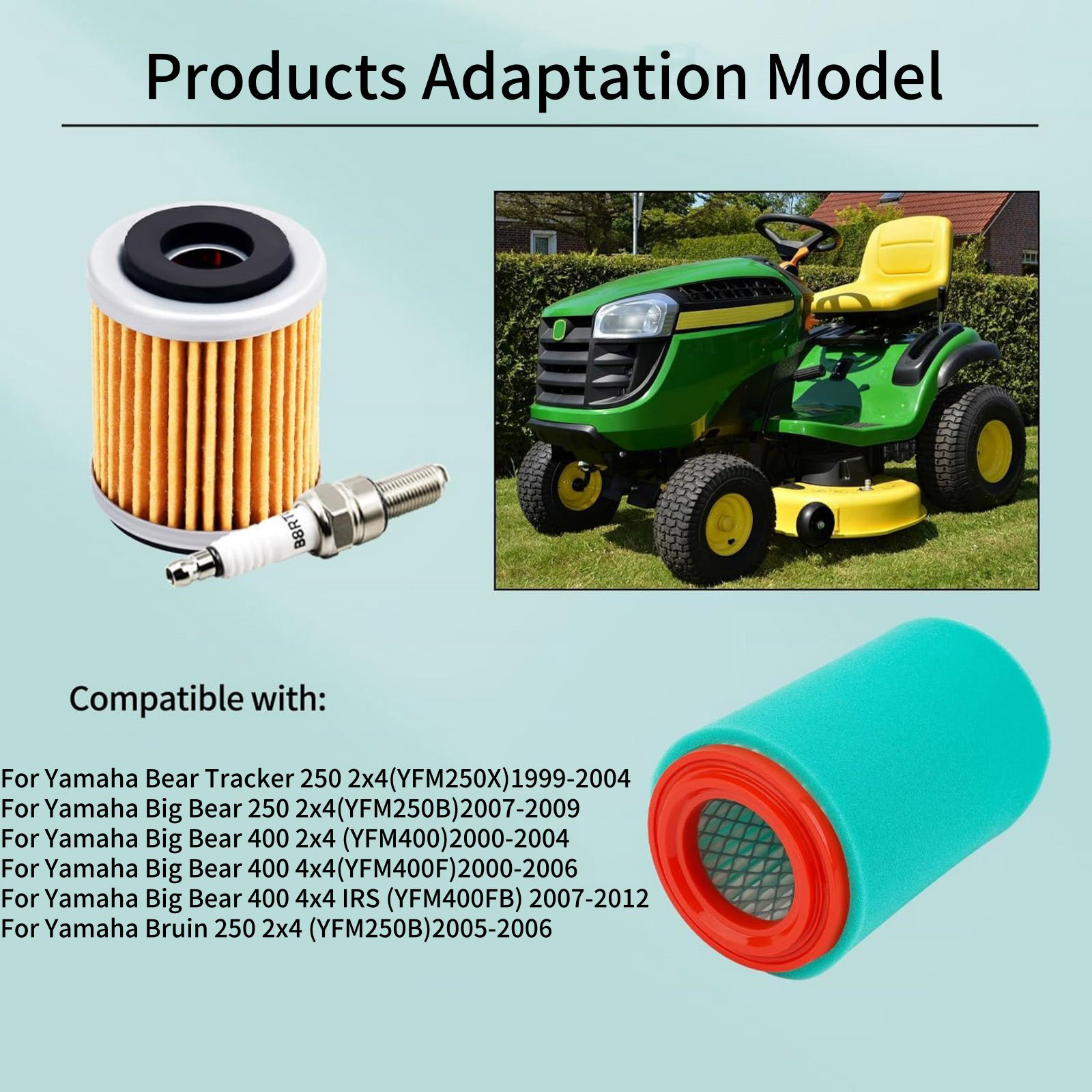 Products Adaptation Model

B8RT

Compatible with:

For Yamaha Bear Tracker 250 2x4(YFM250X)1999-2004
For Yamaha Big Bear 250 2x4(YFM250B)2007-2009
For Yamaha Big Bear 400 2x4 (YFM400)2000-2004
For Yamaha Big Bear 400 4x4(YFM400F)2000-2006
For Yamaha Big Bear 400 4x4 IRS (YFM400FB) 2007-2012
For Yamaha Bruin 250 2x4 (YFM250B)2005-2006